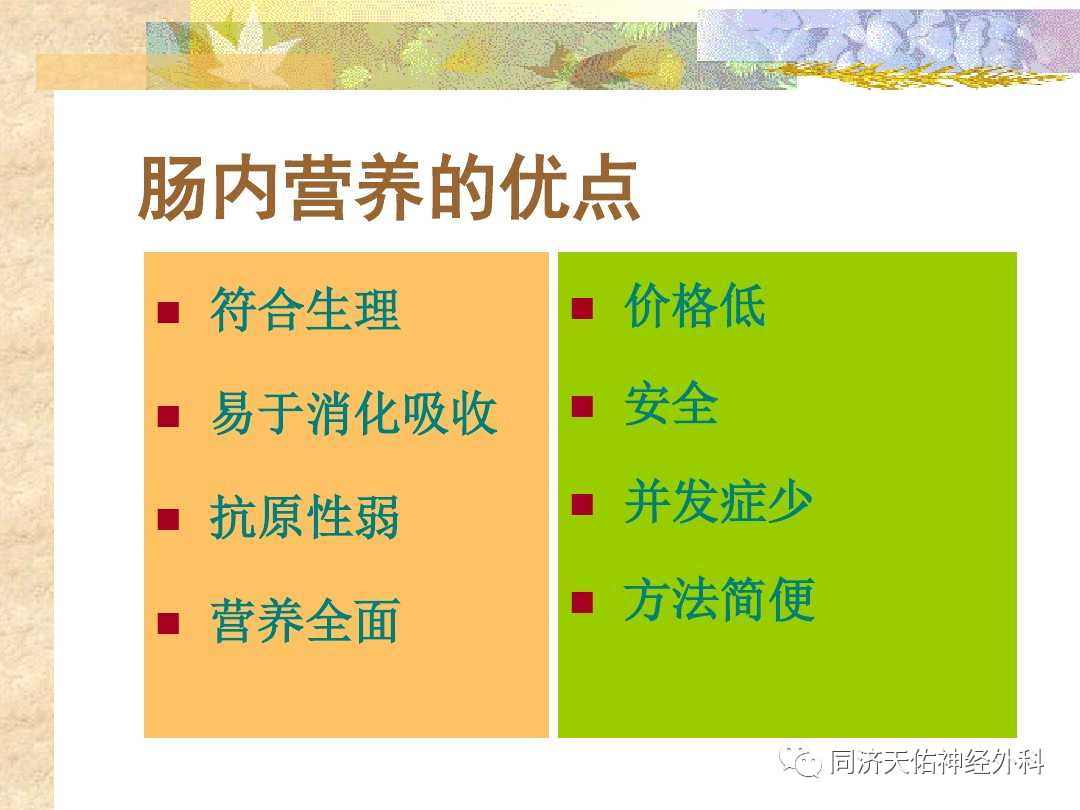 肠内营养的优点

■ 符合生理

■ 易于消化吸收

■ 抗原性弱

■ 营养全面

■ 价格低

■ 安全

■ 并发症少

■ 方法简便

同济天佑神经外科